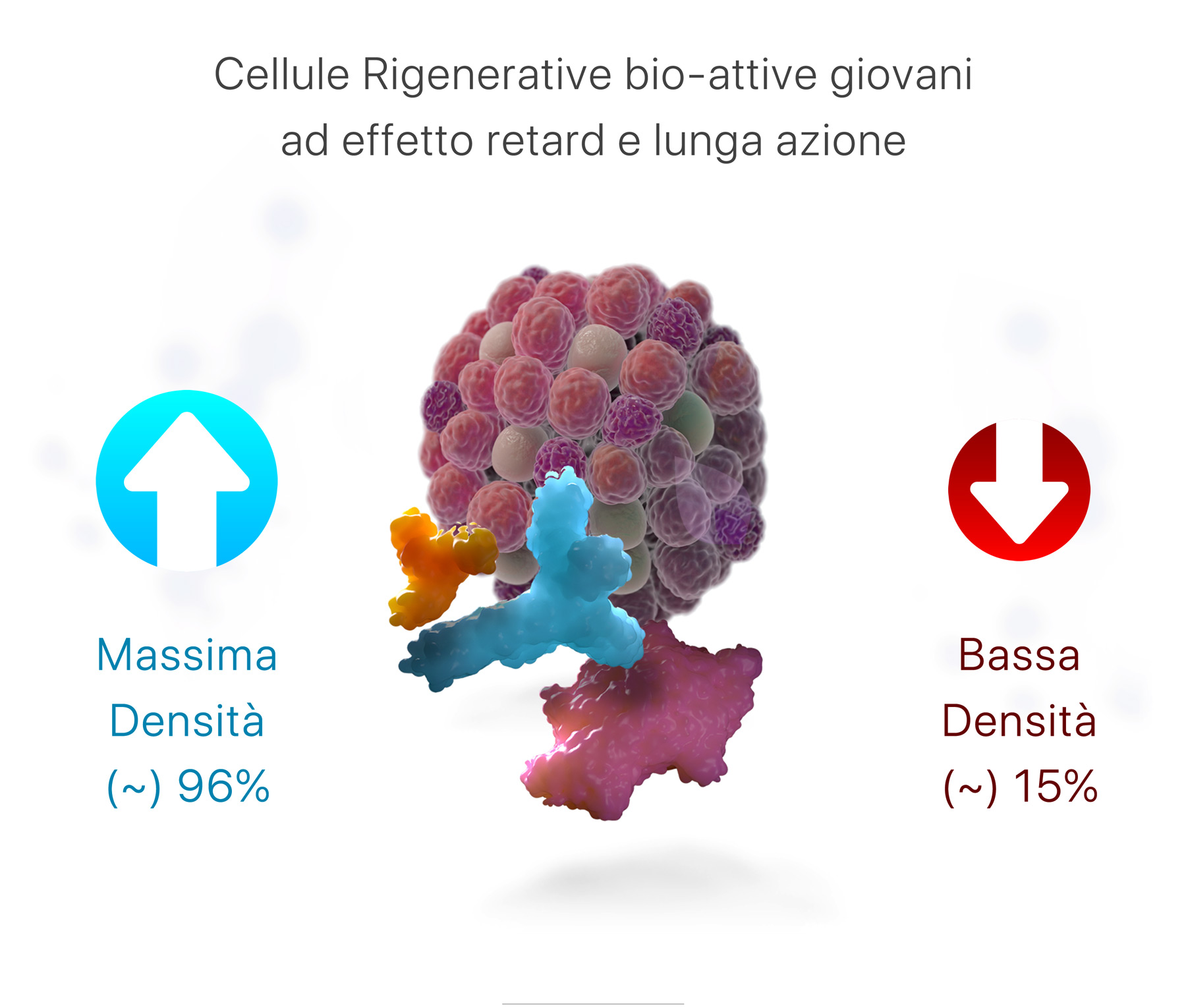 Cellule Rigenerative bio-attive giovani ad effetto retard e lunga azione

Massima Densità (~) 96%

Bassa Densità (~) 15%